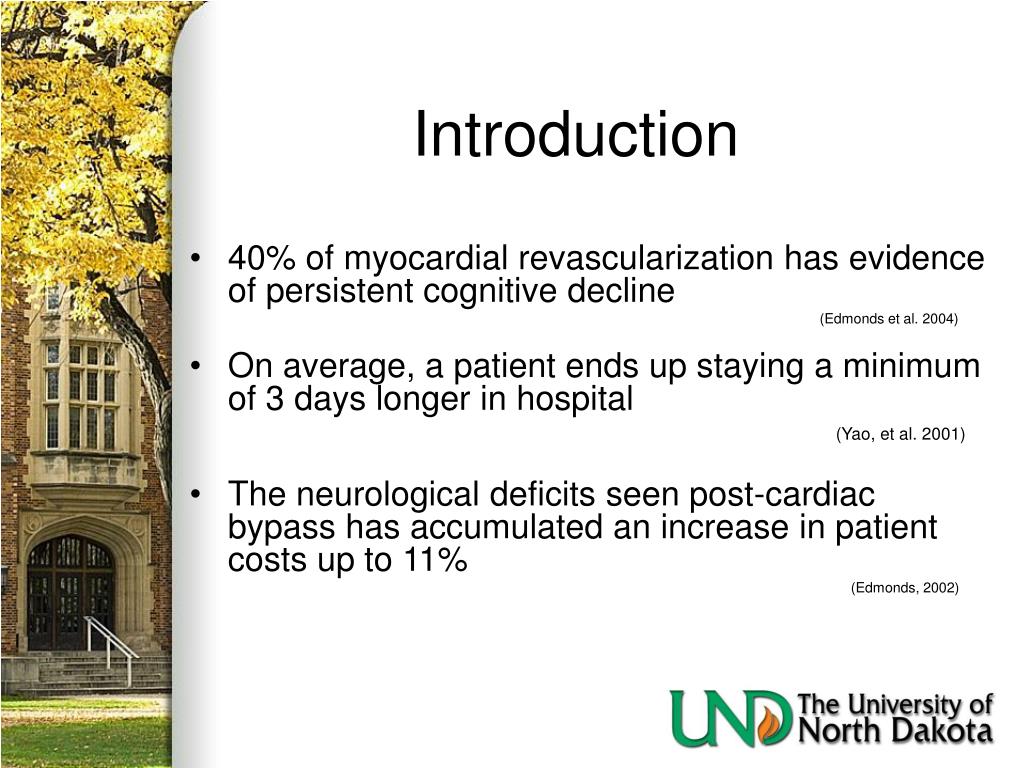 Introduction

• 40% of myocardial revascularization has evidence of persistent cognitive decline

(Edmonds et al. 2004)

• On average, a patient ends up staying a minimum of 3 days longer in hospital

(Yao, et al. 2001)

• The neurological deficits seen post-cardiac bypass has accumulated an increase in patient costs up to 11%

(Edmonds, 2002)

UND The University of North Dakota